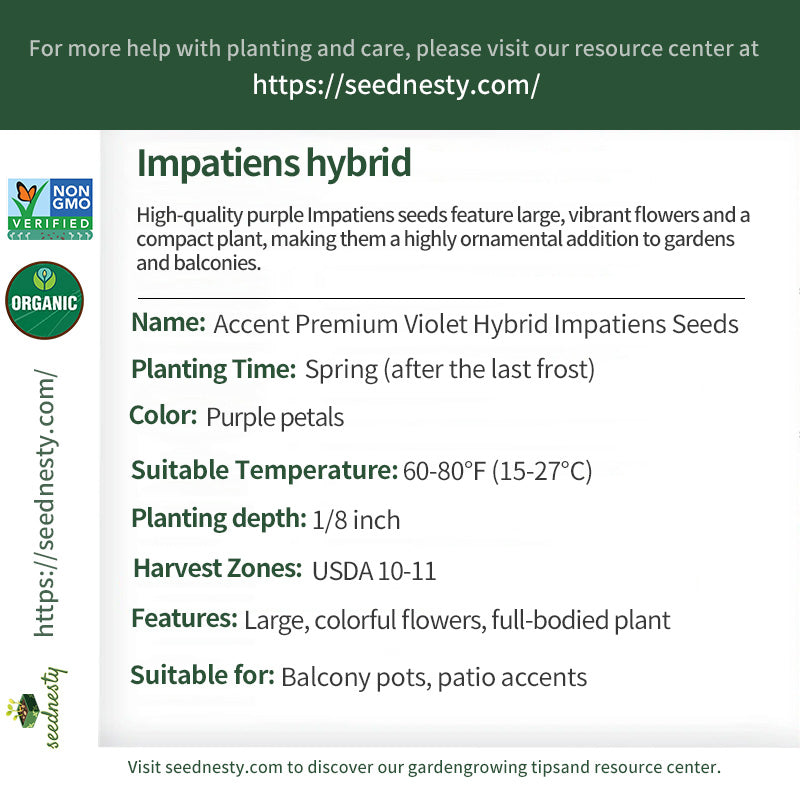 For more help with planting and care, please visit our resource center at
https://seednesty.com/

NON GMO VERIFIED

ORGANIC

https://seednesty.com/

seednesty

Impatiens hybrid

High-quality purple Impatiens seeds feature large, vibrant flowers and a compact plant, making them a highly ornamental addition to gardens and balconies.

Name: Accent Premium Violet Hybrid Impatiens Seeds

Planting Time: Spring (after the last frost)

Color: Purple petals

Suitable Temperature: 60-80°F (15-27°C)

Planting depth: 1/8 inch

Harvest Zones: USDA 10-11

Features: Large, colorful flowers, full-bodied plant

Suitable for: Balcony pots, patio accents

Visit seednesty.com to discover our gardengrowing tipsand resource center.